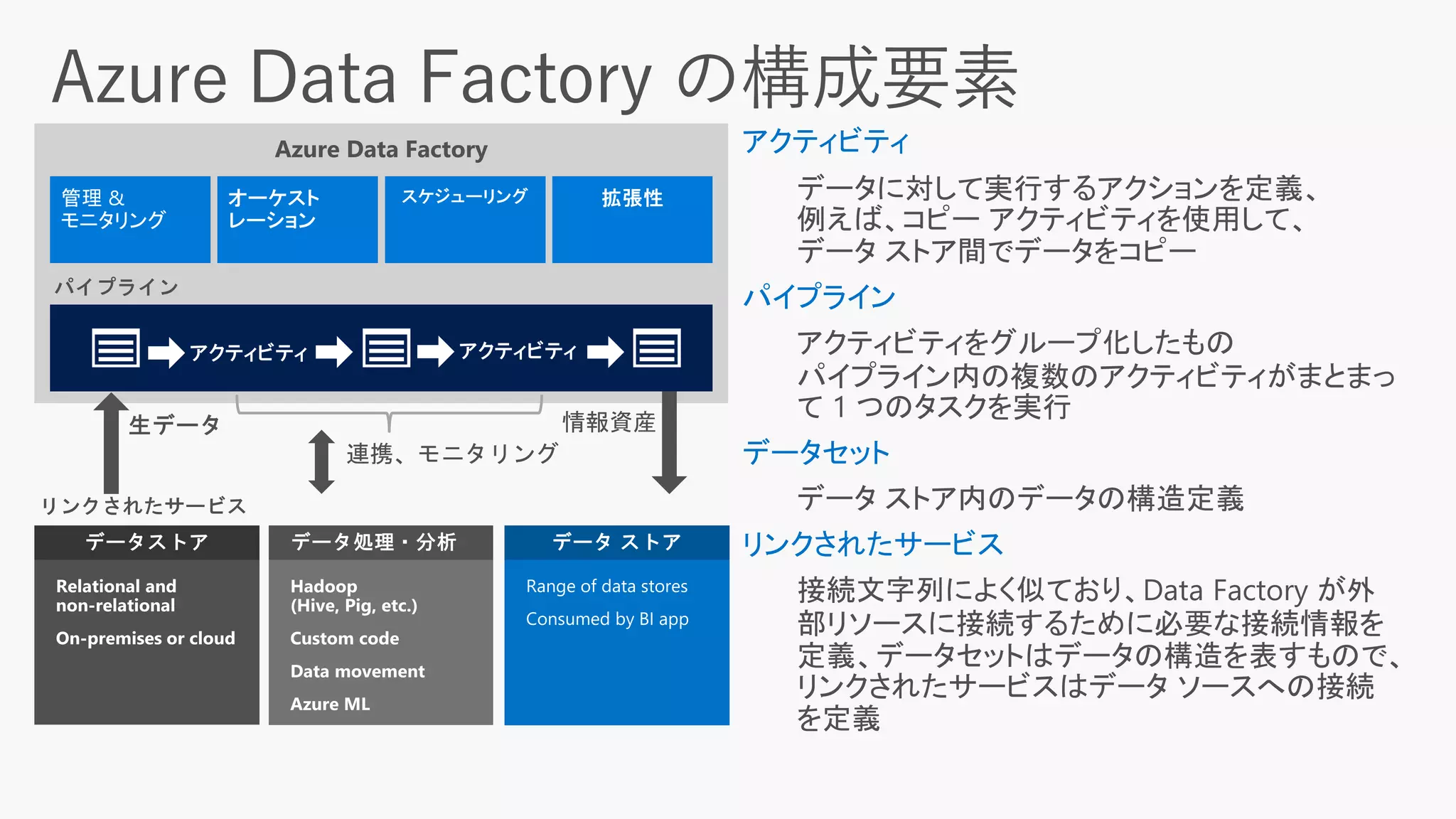 Azure Data Factory の構成要素

Azure Data Factory

管理 & モニタリング

オーケストレーション

スケジューリング

拡張性

パイプライン

アクティビティ

アクティビティ

生データ

情報資産

連携、モニタリング

リンクされたサービス

データストア

Relational and non-relational

On-premises or cloud

データ処理・分析

Hadoop (Hive, Pig, etc.)

Custom code

Data movement

Azure ML

データ ストア

Range of data stores

Consumed by BI app

アクティビティ

データに対して実行するアクションを定義、例えば、コピー アクティビティを使用して、データ ストア間でデータをコピー

パイプライン

アクティビティをグループ化したもの パイプライン内の複数のアクティビティがまとまって 1 つのタスクを実行

データセット

データ ストア内のデータの構造定義

リンクされたサービス

接続文字列によく似ており、Data Factory が外部リソースに接続するために必要な接続情報を定義、データセットはデータの構造を表すもので、リンクされたサービスはデータ ソースへの接続を定義